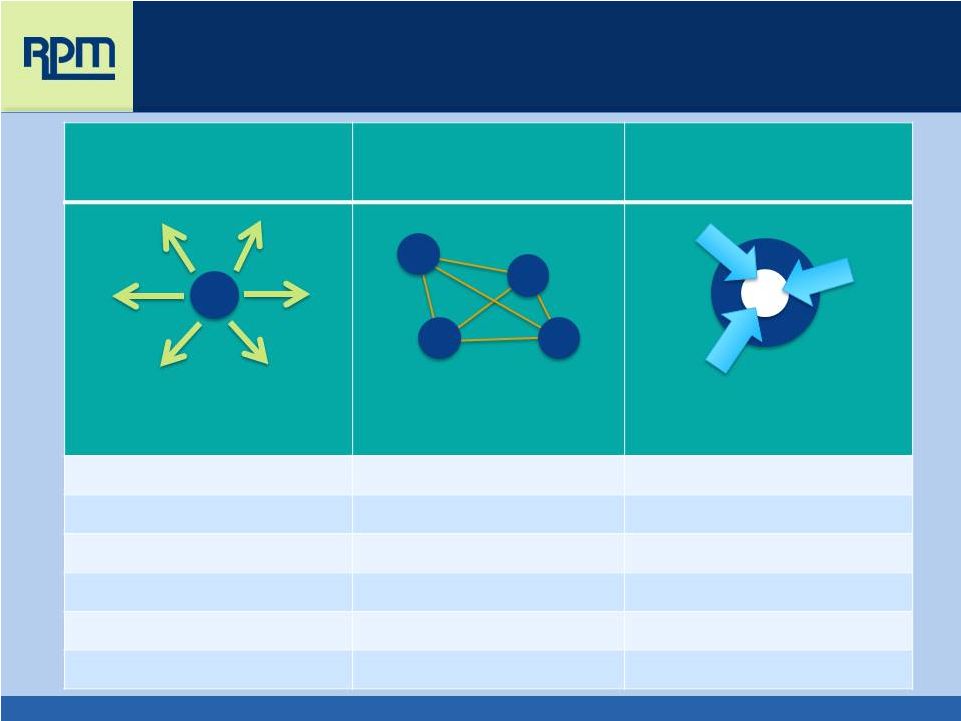 RPM